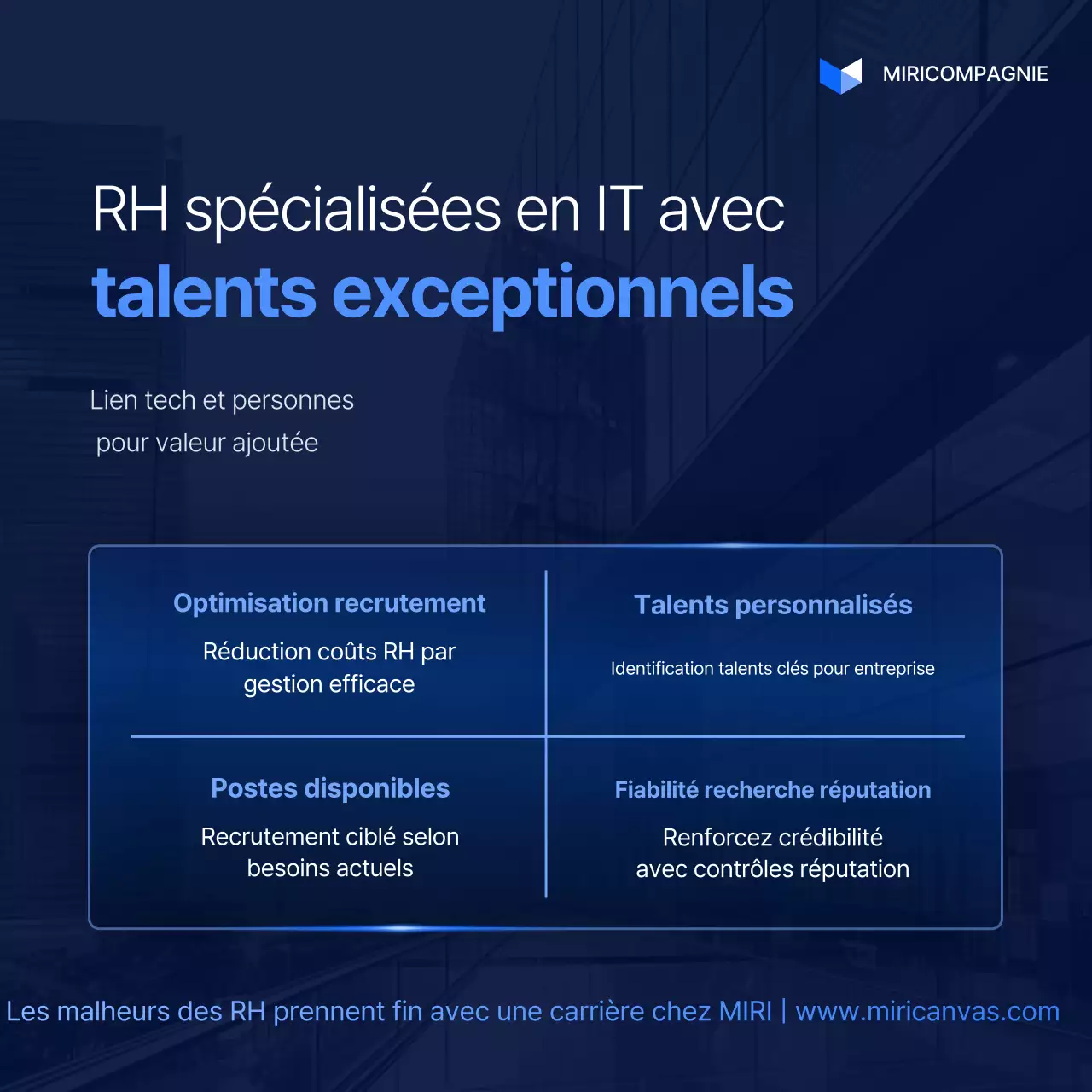 MIRICOMPAGNIE

RH spécialisées en IT avec
talents exceptionnels

Lien tech et personnes
pour valeur ajoutée

Optimisation recrutement
Réduction coûts RH par gestion efficace

Talents personnalisés
Identification talents clés pour entreprise

Postes disponibles
Recrutement ciblé selon besoins actuels

Fiabilité recherche réputation
Renforcez crédibilité avec contrôles réputation

Les malheurs des RH prennent fin avec une carrière chez MIRI | www.miricanvas.com